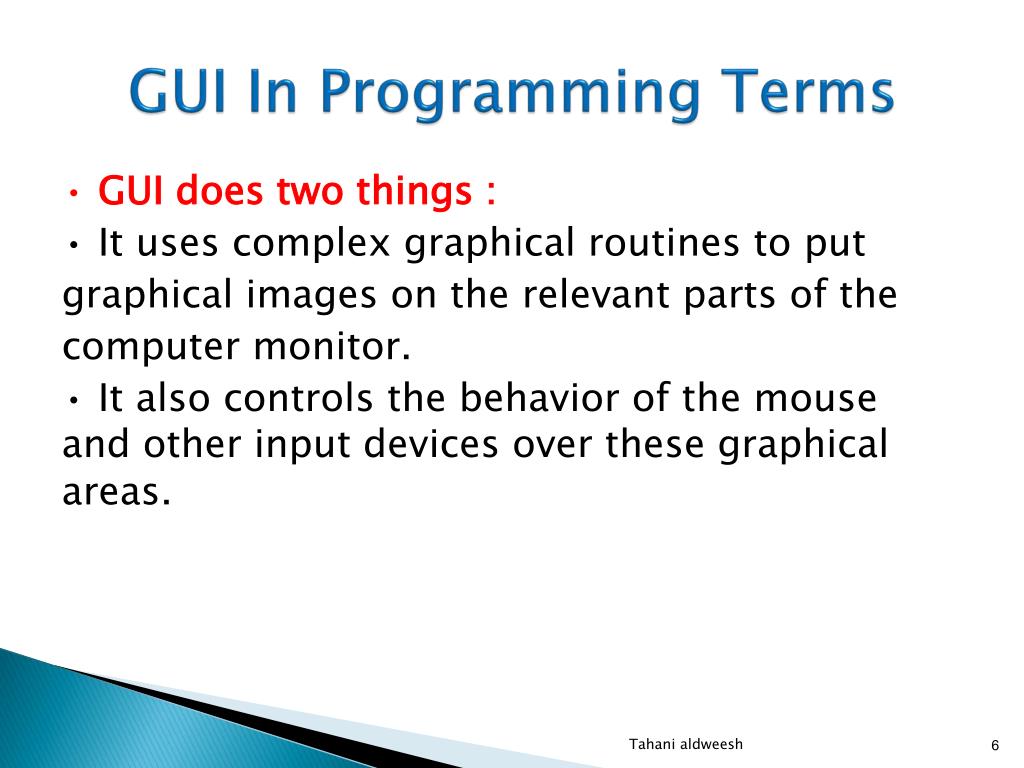 GUI In Programming Terms

• GUI does two things :

• It uses complex graphical routines to put graphical images on the relevant parts of the computer monitor.

• It also controls the behavior of the mouse and other input devices over these graphical areas.

Tahani aldweesh

6